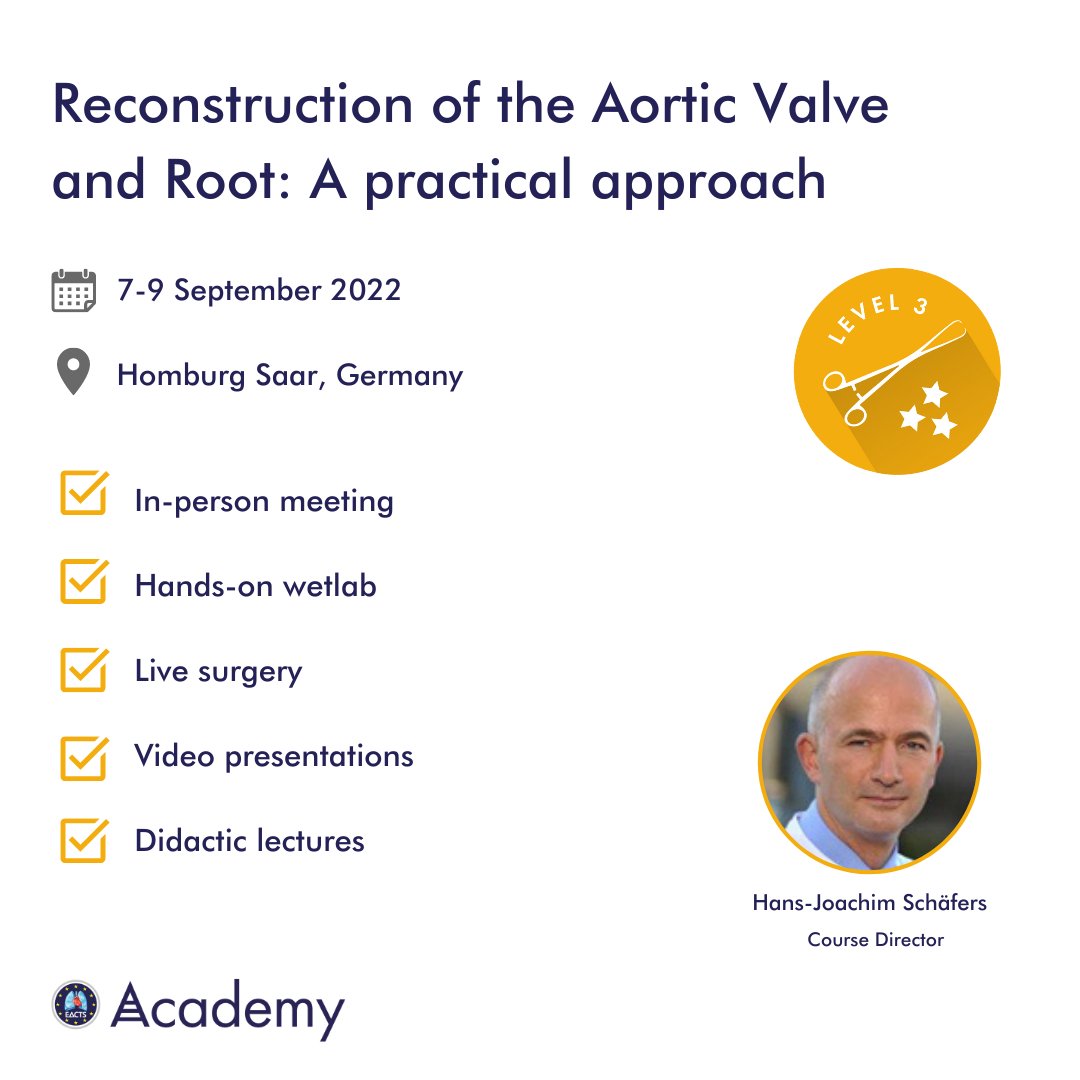 Reconstruction of the Aortic Valve and Root: A practical approach

7-9 September 2022

Homburg Saar, Germany

LEVEL 3

In-person meeting

Hands-on wetlab

Live surgery

Video presentations

Didactic lectures

Hans-Joachim Schäfers
Course Director

EACTS Academy